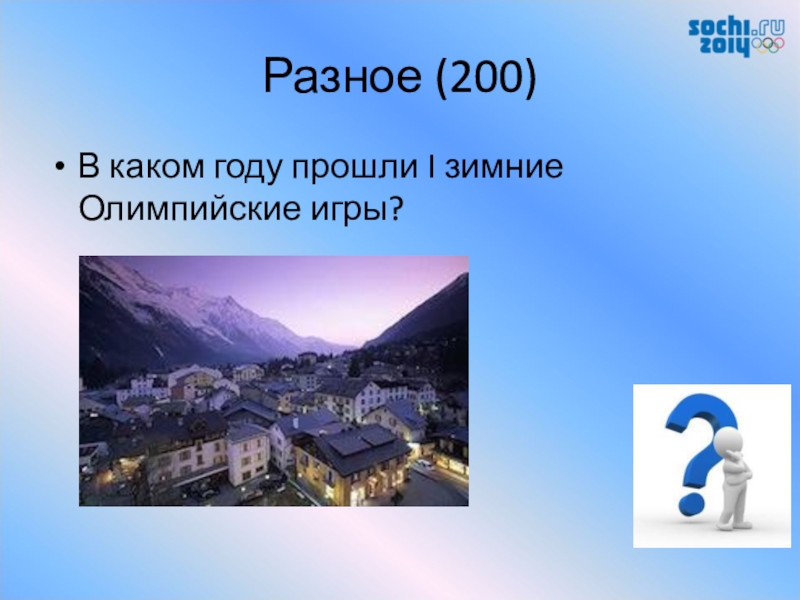 sochi.ru 2014

Разное (200)

• В каком году прошли I зимние Олимпийские игры?